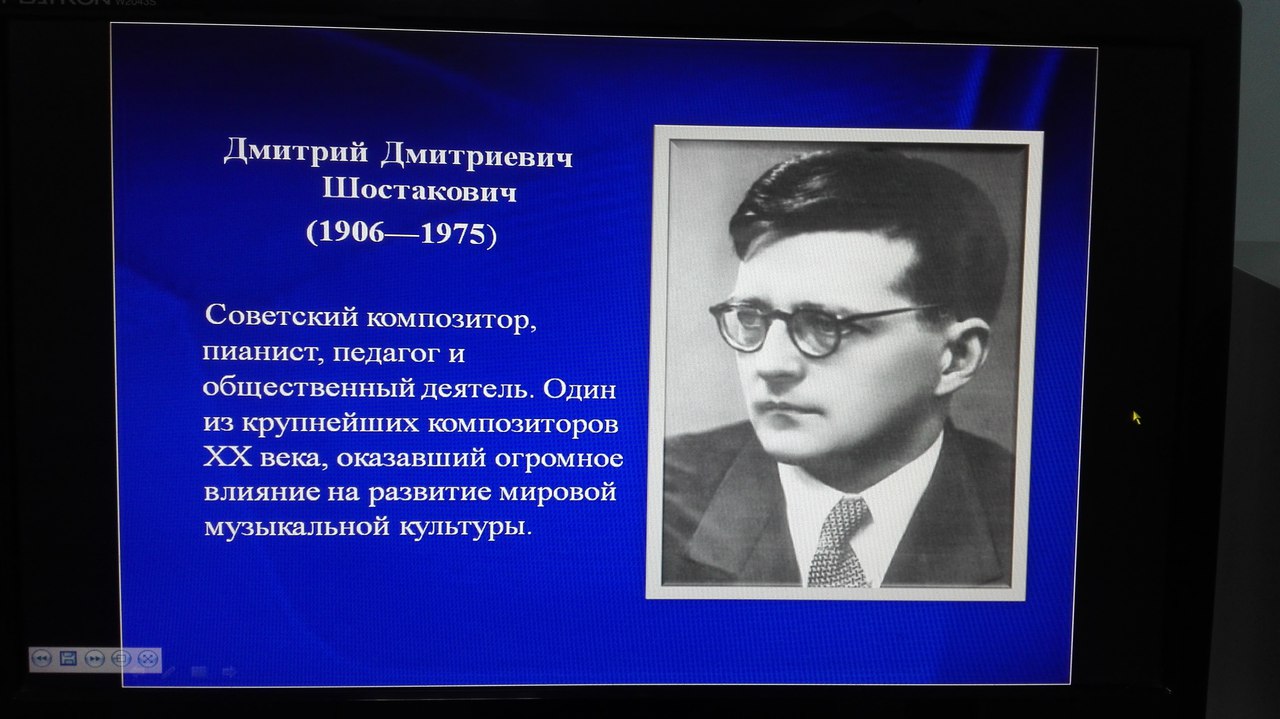 Дмитрий Дмитриевич Шостакович
(1906—1975)

Советский композитор, пианист, педагог и общественный деятель. Один из крупнейших композиторов XX века, оказавший огромное влияние на развитие мировой музыкальной культуры.